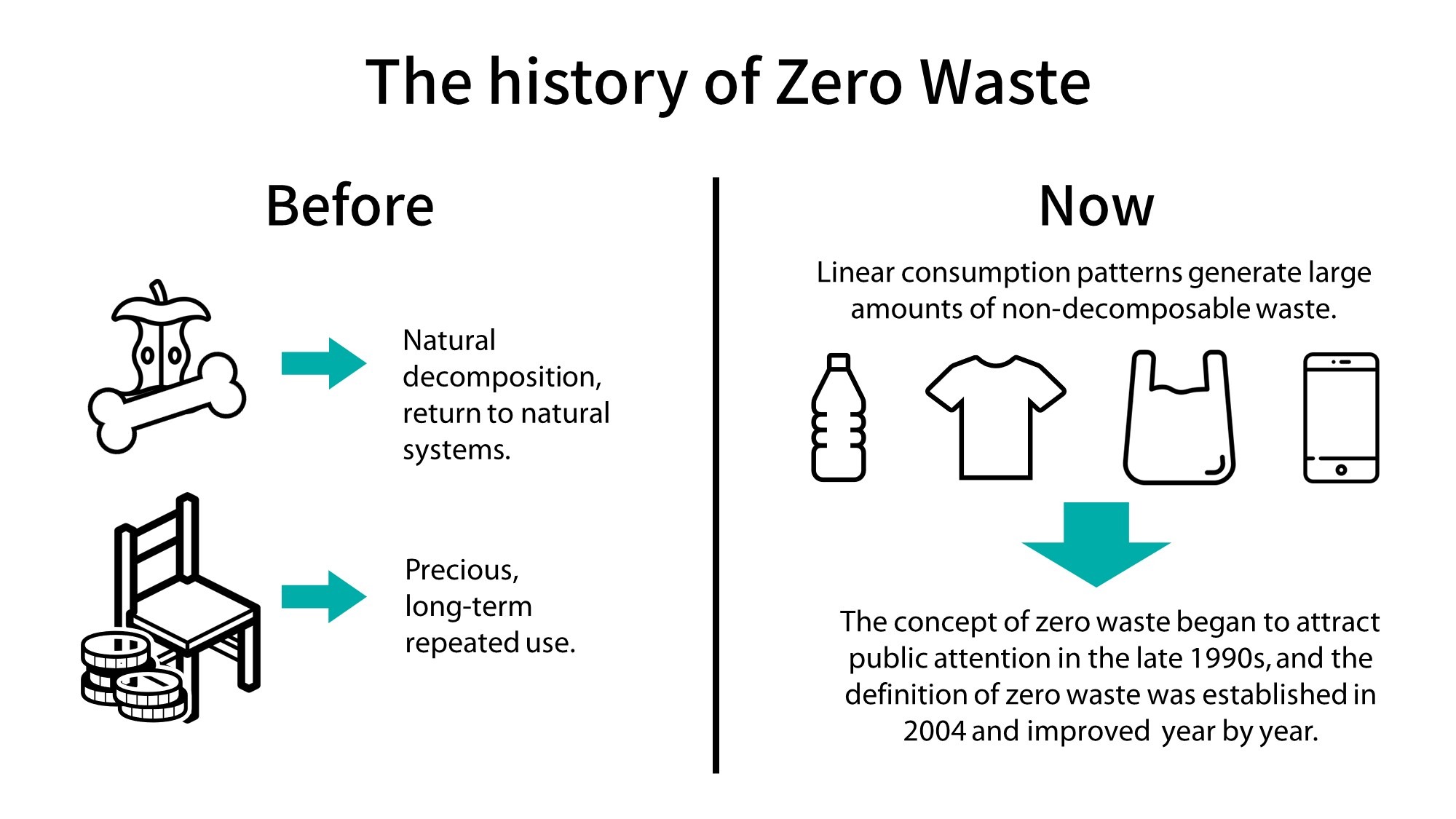 The history of Zero Waste

Before

Natural decomposition, return to natural systems.

Precious, long-term repeated use.

Now

Linear consumption patterns generate large amounts of non-decomposable waste.

The concept of zero waste began to attract public attention in the late 1990s, and the definition of zero waste was established in 2004 and improved year by year.